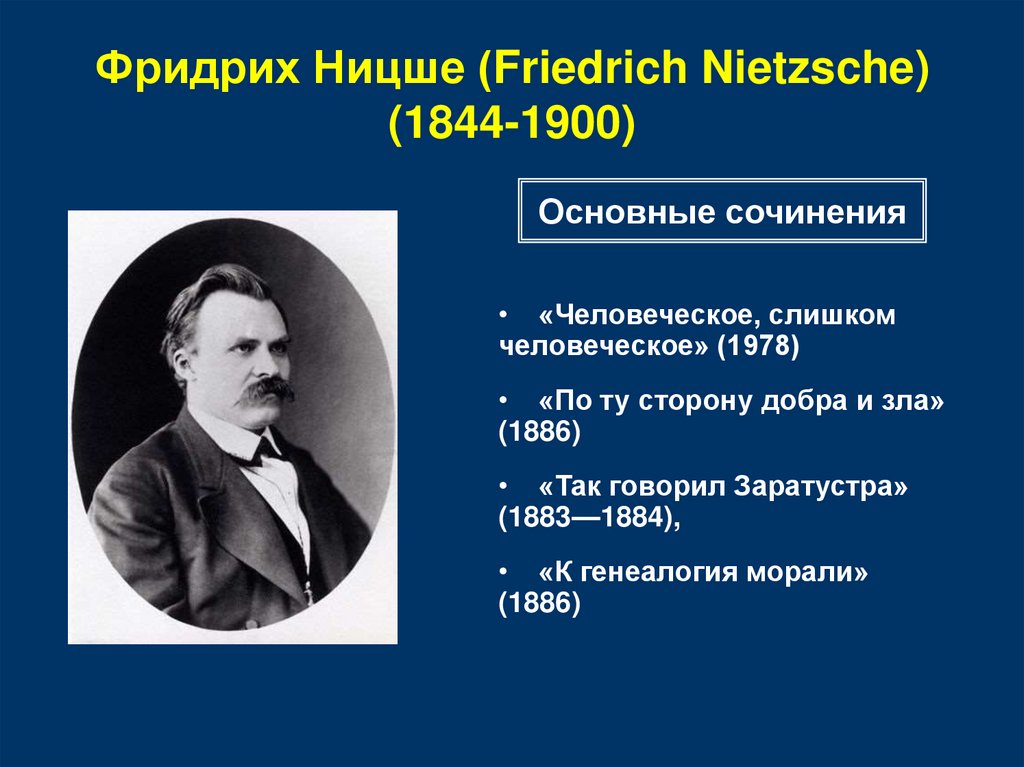 Фридрих Ницше (Friedrich Nietzsche) (1844-1900)

Основные сочинения

• «Человеческое, слишком человеческое» (1978)

• «По ту сторону добра и зла» (1886)

• «Так говорил Заратустра» (1883—1884),

• «К генеалогия морали» (1886)